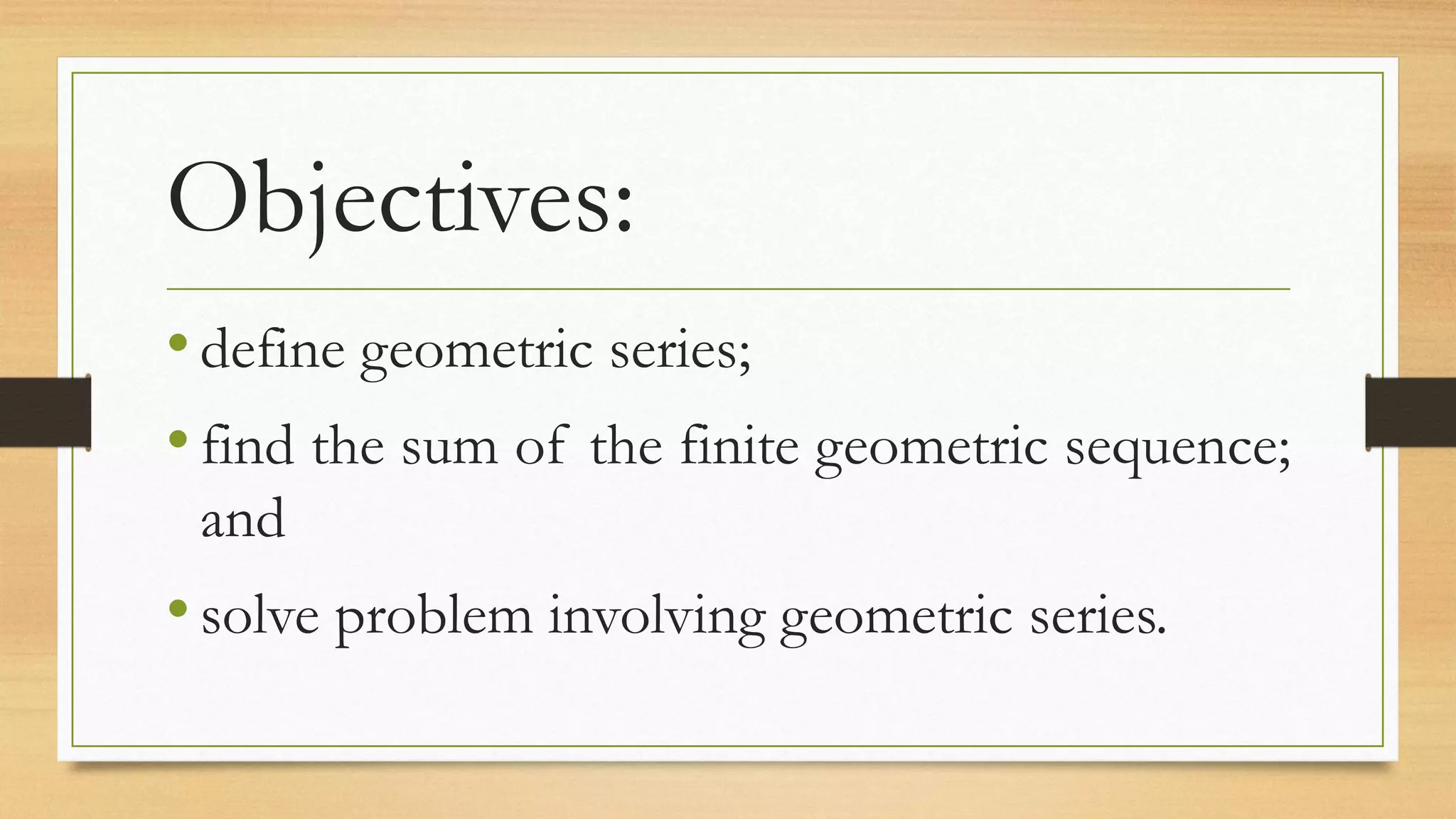 Objectives:

• define geometric series;

• find the sum of the finite geometric sequence; and

• solve problem involving geometric series.